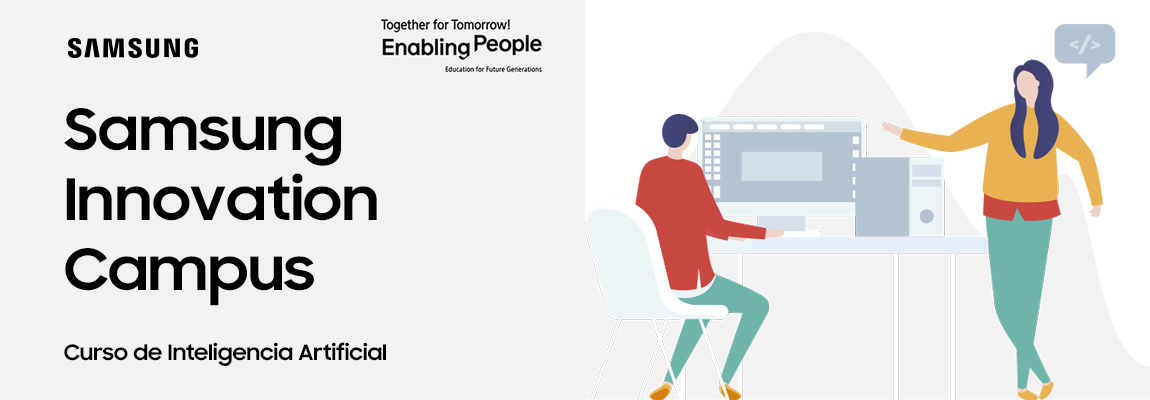 SAMSUNG

Together for Tomorrow!
Enabling People
Education for Future Generations

Samsung Innovation Campus

Curso de Inteligencia Artificial

</>